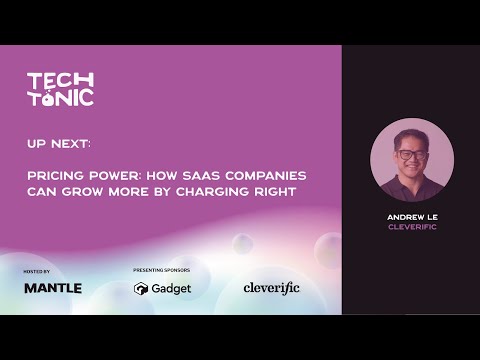 TECH TONIC

UP NEXT:

PRICING POWER: HOW SAAS COMPANIES CAN GROW MORE BY CHARGING RIGHT

HOSTED BY
MANTLE

PRESENTING SPONSORS
Gadget

cleverific

ANDREW LE
CLEVERIFIC